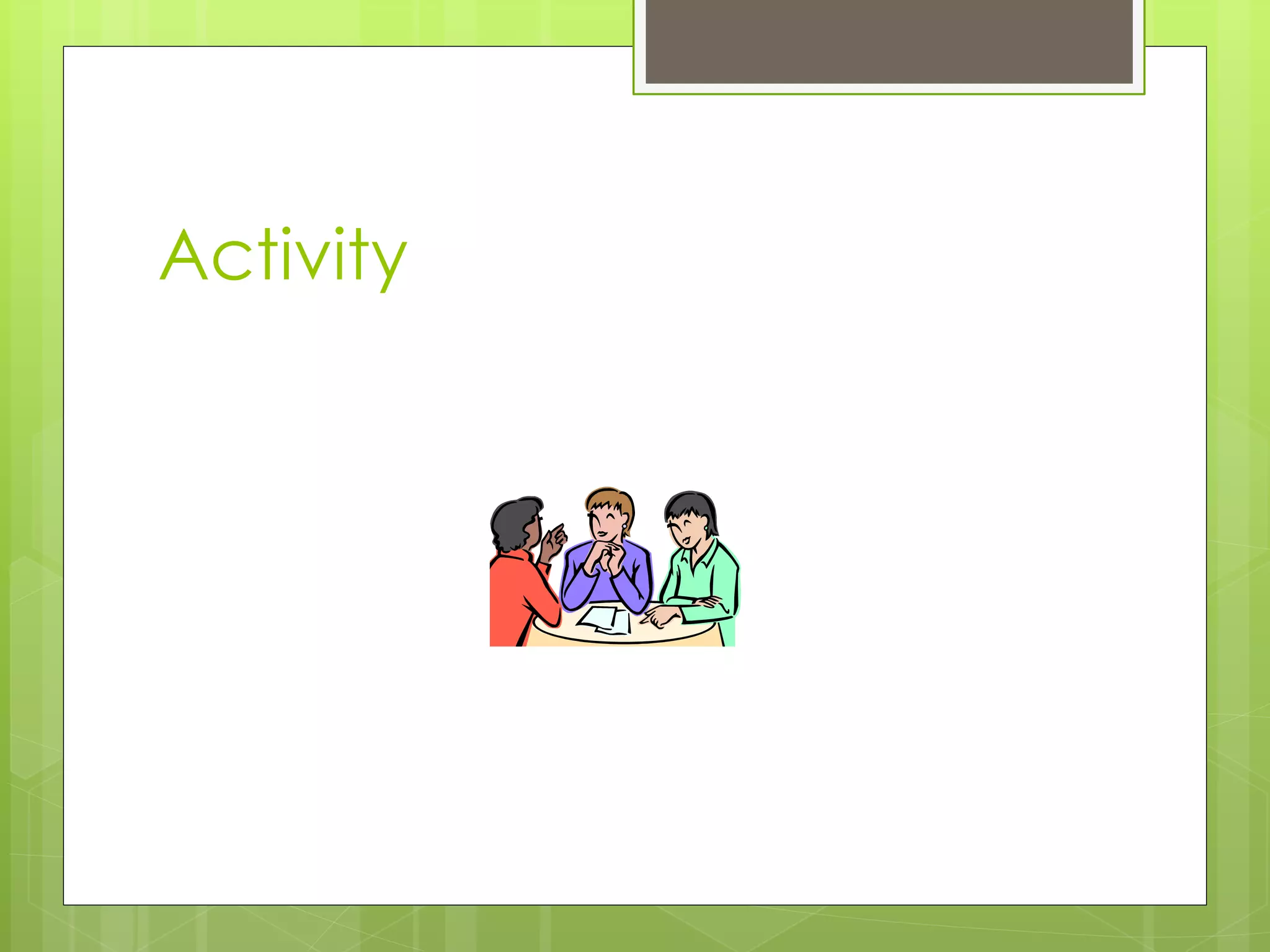 Activity